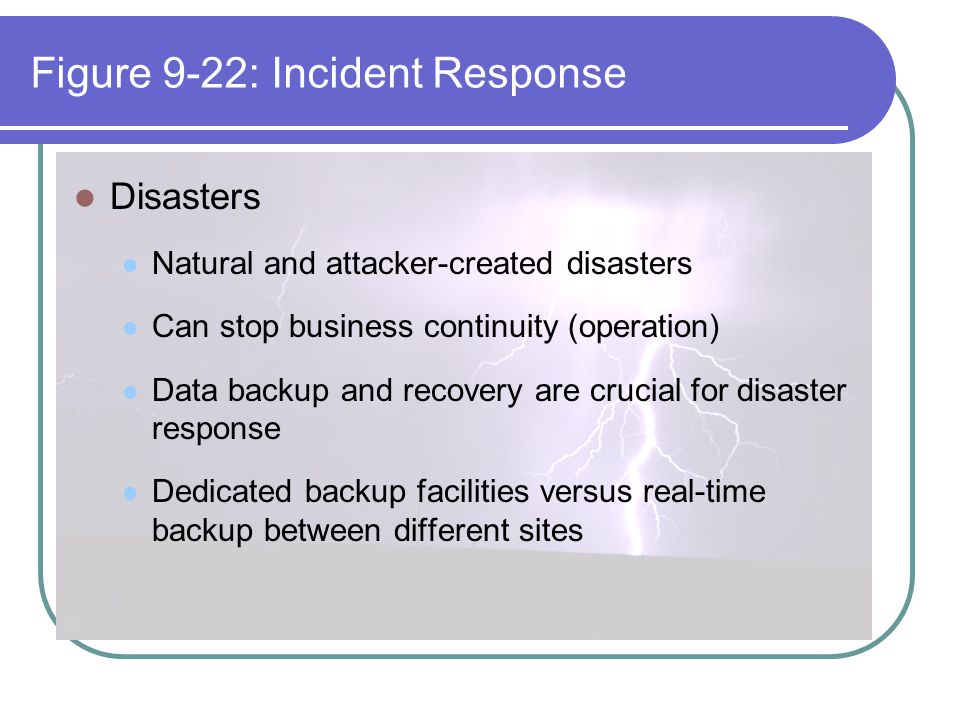 Figure 9-22: Incident Response

Disasters

Natural and attacker-created disasters

Can stop business continuity (operation)

Data backup and recovery are crucial for disaster response

Dedicated backup facilities versus real-time backup between different sites